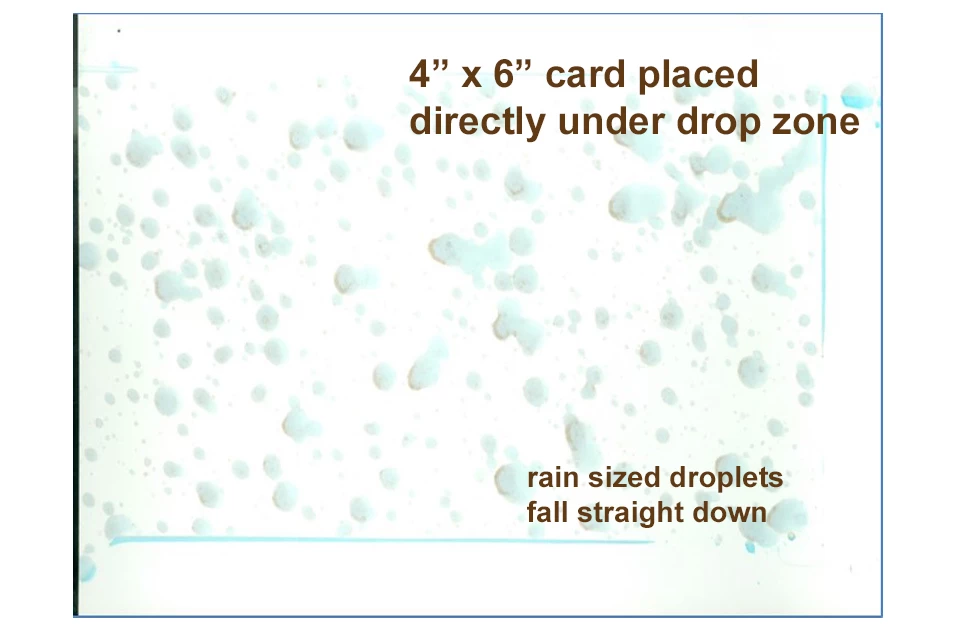 4” x 6” card placed directly under drop zone

rain sized droplets fall straight down